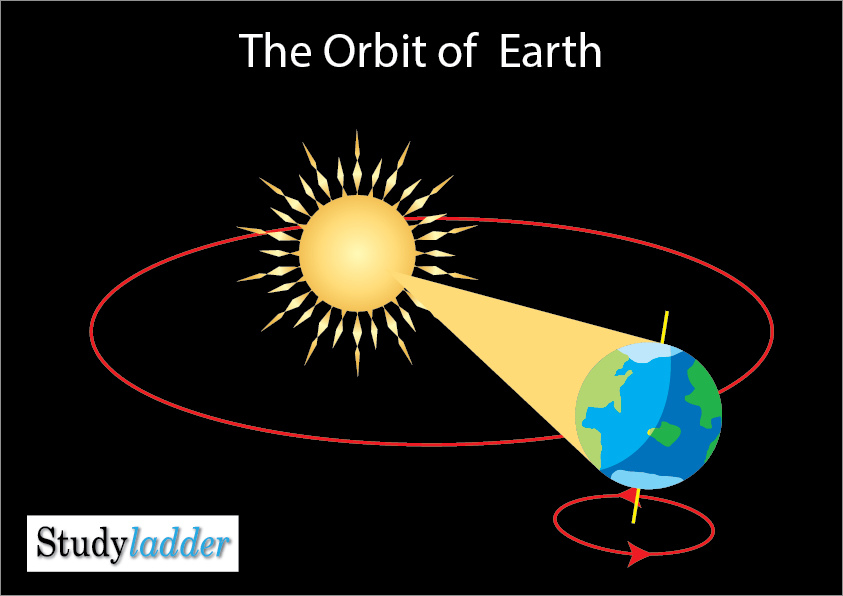 The Orbit of  Earth

Studyladder